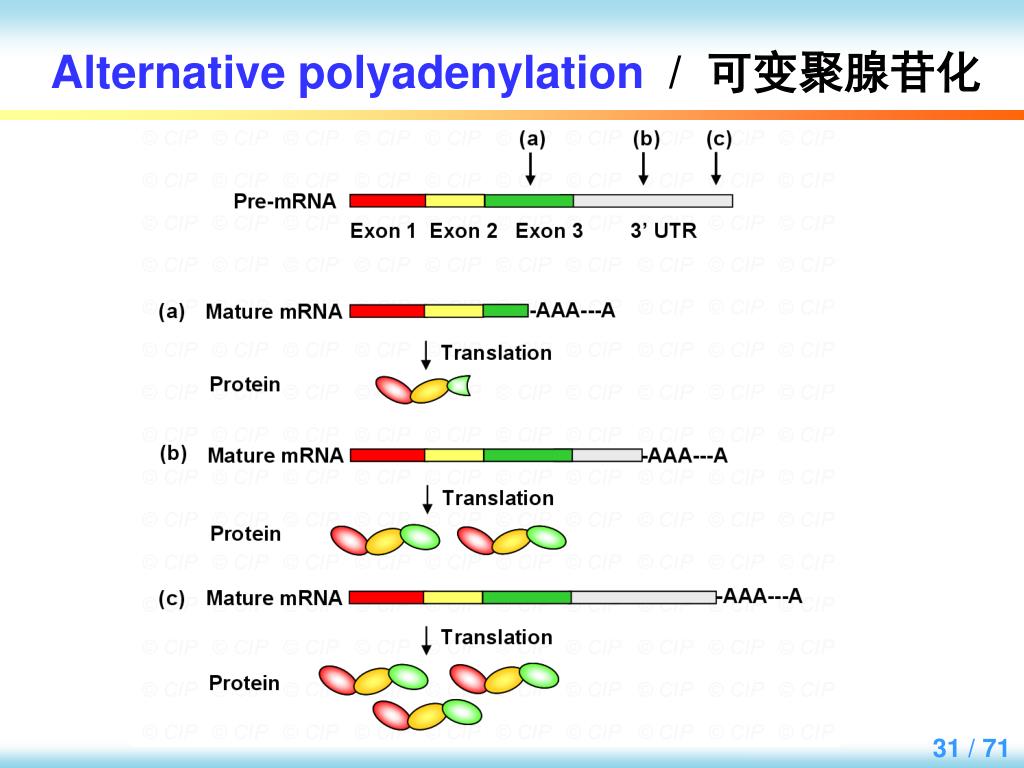 Alternative polyadenylation / 可变聚腺苷化

(a) (b) (c)

Pre-mRNA

Exon 1 Exon 2 Exon 3 3' UTR

(a) Mature mRNA -AAA---A

Translation

Protein

(b) Mature mRNA -AAA---A

Translation

Protein

(c) Mature mRNA -AAA---A

Translation

Protein

© CIP

31 / 71